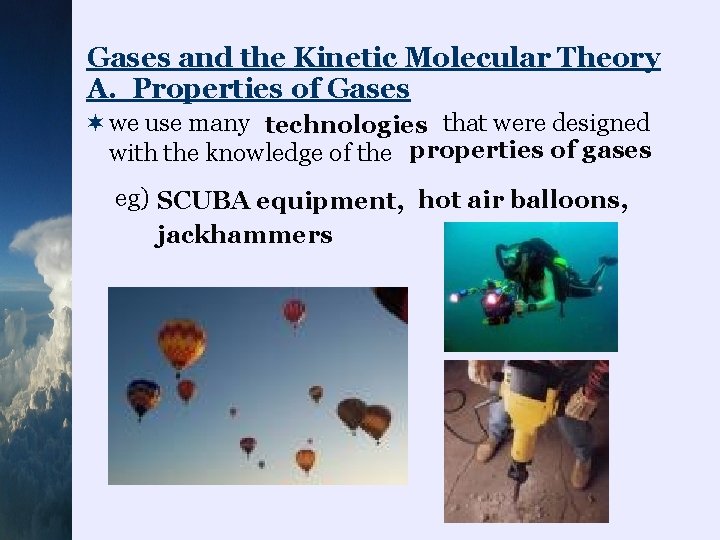 Gases and the Kinetic Molecular Theory
A. Properties of Gases

✶ we use many technologies that were designed with the knowledge of the properties of gases

eg) SCUBA equipment, hot air balloons, jackhammers